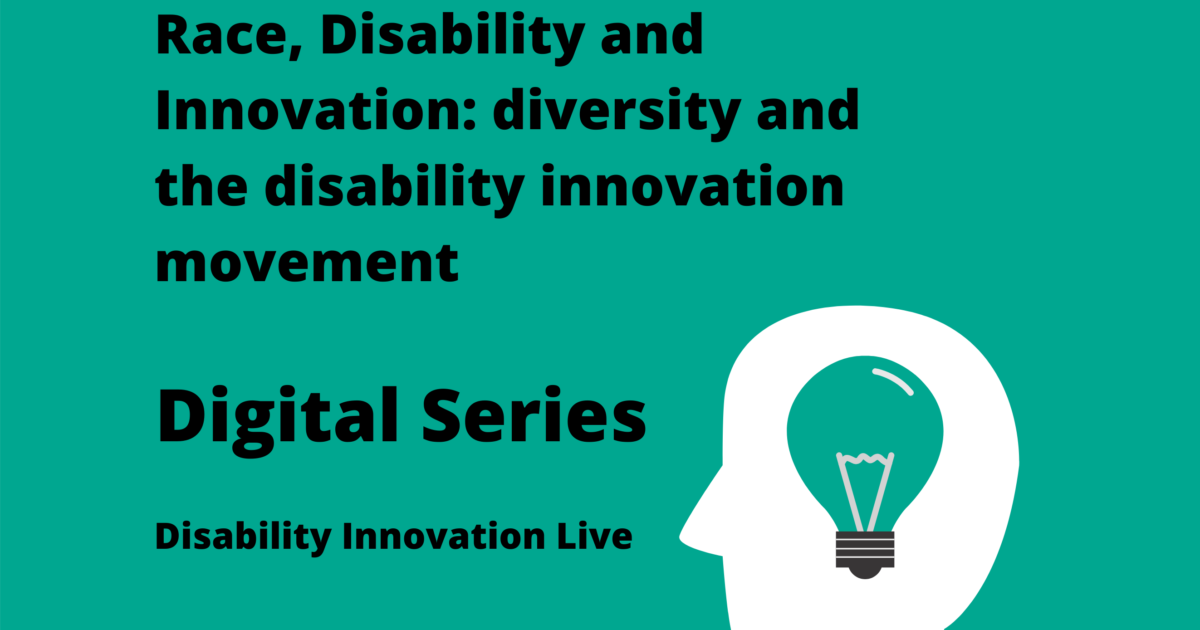 Race, Disability and Innovation: diversity and the disability innovation movement

Digital Series

Disability Innovation Live